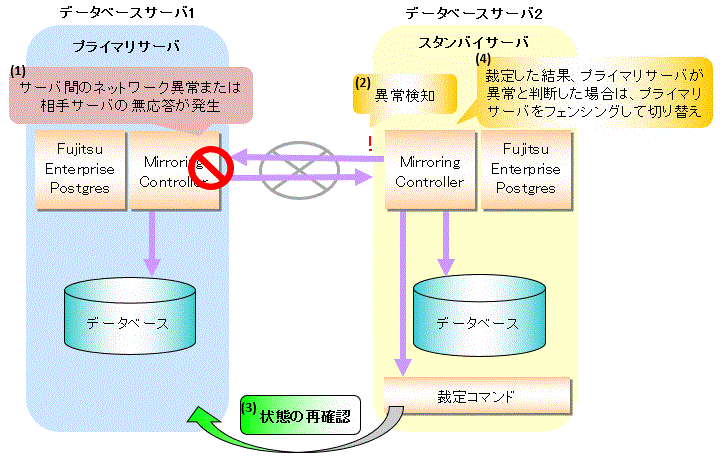 データベースサーバ1

プライマリサーバ

(1)
サーバ間のネットワーク異常または相手サーバの無応答が発生

Fujitsu Enterprise Postgres

Mirroring Controller

データベース

データベースサーバ2

スタンバイサーバ

(2)
異常検知

(4)
裁定した結果、プライマリサーバが異常と判断した場合は、プライマリサーバをフェンシングして切り替え

!

Mirroring Controller

Fujitsu Enterprise Postgres

データベース

裁定コマンド

(3) 状態の再確認